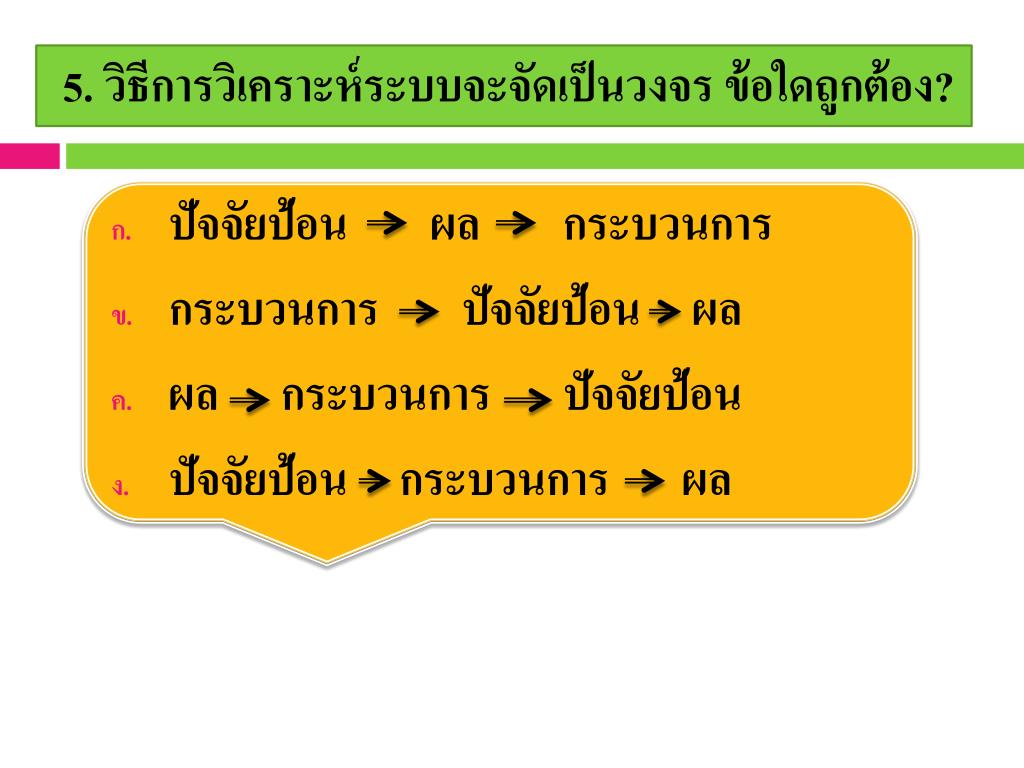 5. วิธีการวิเคราะห์ระบบจะจัดเป็นวงจร ข้อใดถูกต้อง?

ก. ปัจจัยป้อน → ผล → กระบวนการ

ข. กระบวนการ → ปัจจัยป้อน → ผล

ค. ผล → กระบวนการ → ปัจจัยป้อน

ง. ปัจจัยป้อน → กระบวนการ → ผล